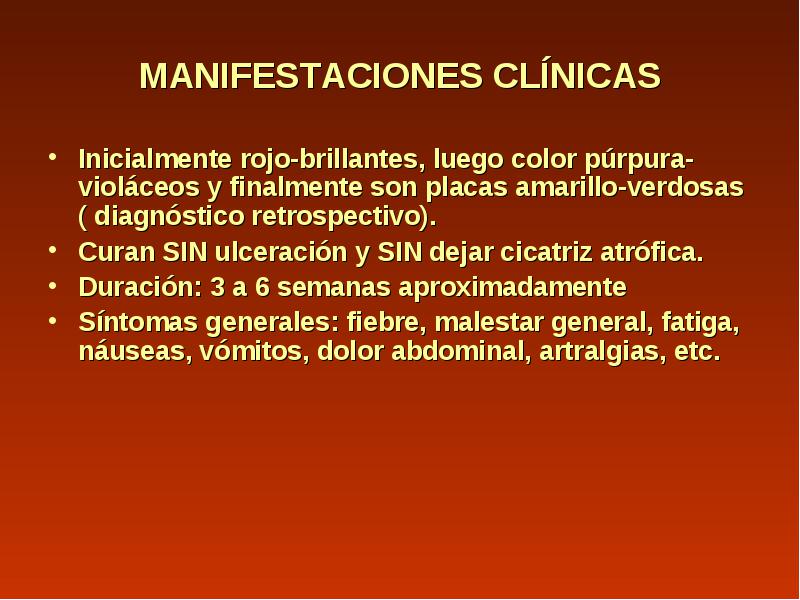 MANIFESTACIONES CLÍNICAS

• Inicialmente rojo-brillantes, luego color púrpura-violáceos y finalmente son placas amarillo-verdosas ( diagnóstico retrospectivo).
• Curan SIN ulceración y SIN dejar cicatriz atrófica.
• Duración: 3 a 6 semanas aproximadamente
• Síntomas generales: fiebre, malestar general, fatiga, náuseas, vómitos, dolor abdominal, artralgias, etc.